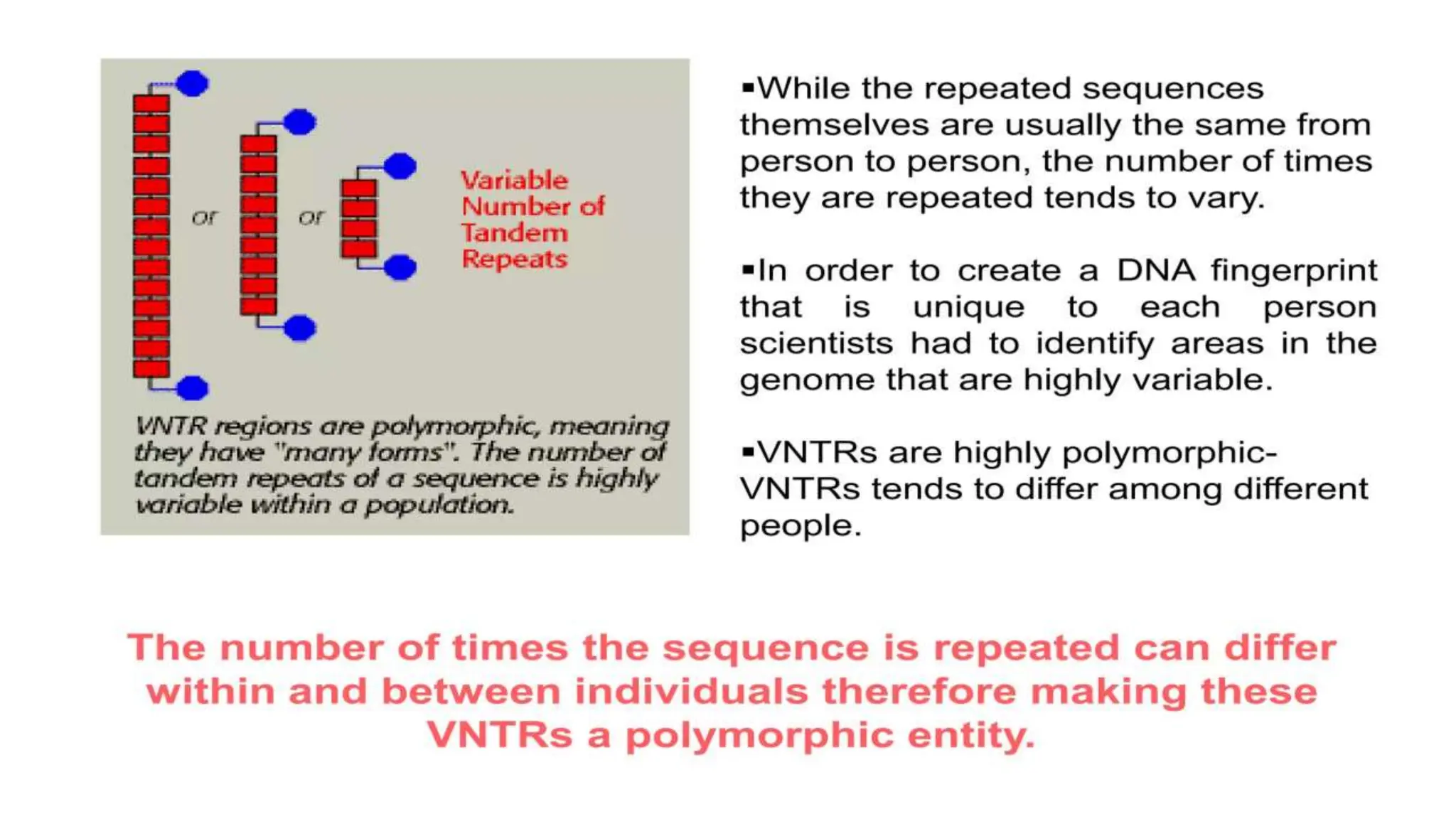 or

or

Variable Number of Tandem Repeats

VNTR regions are polymorphic, meaning they have "many forms". The number of tandem repeats of a sequence is highly variable within a population.

▪While the repeated sequences themselves are usually the same from person to person, the number of times they are repeated tends to vary.

▪In order to create a DNA fingerprint that is unique to each person scientists had to identify areas in the genome that are highly variable.

▪VNTRs are highly polymorphic- VNTRs tends to differ among different people.

The number of times the sequence is repeated can differ within and between individuals therefore making these VNTRs a polymorphic entity.